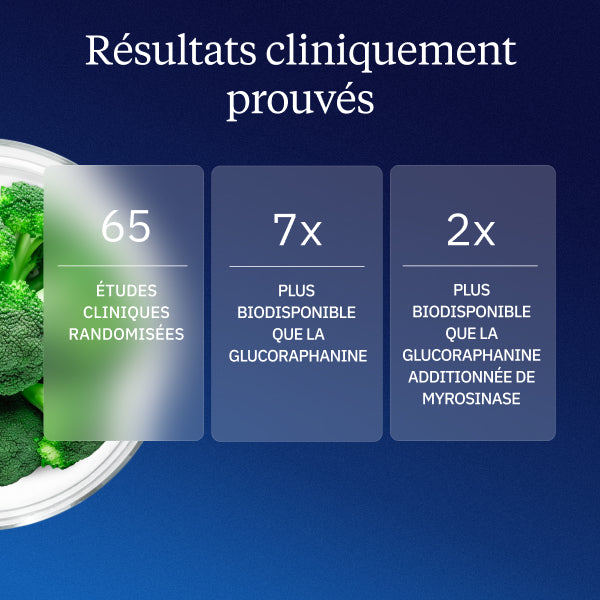 Résultats cliniquement prouvés

65

ÉTUDES CLINIQUES RANDOMISÉES

7x

PLUS BIODISPONIBLE QUE LA GLUCORAPHANINE

2x

PLUS BIODISPONIBLE QUE LA GLUCORAPHANINE ADDITIONNÉE DE MYROSINASE